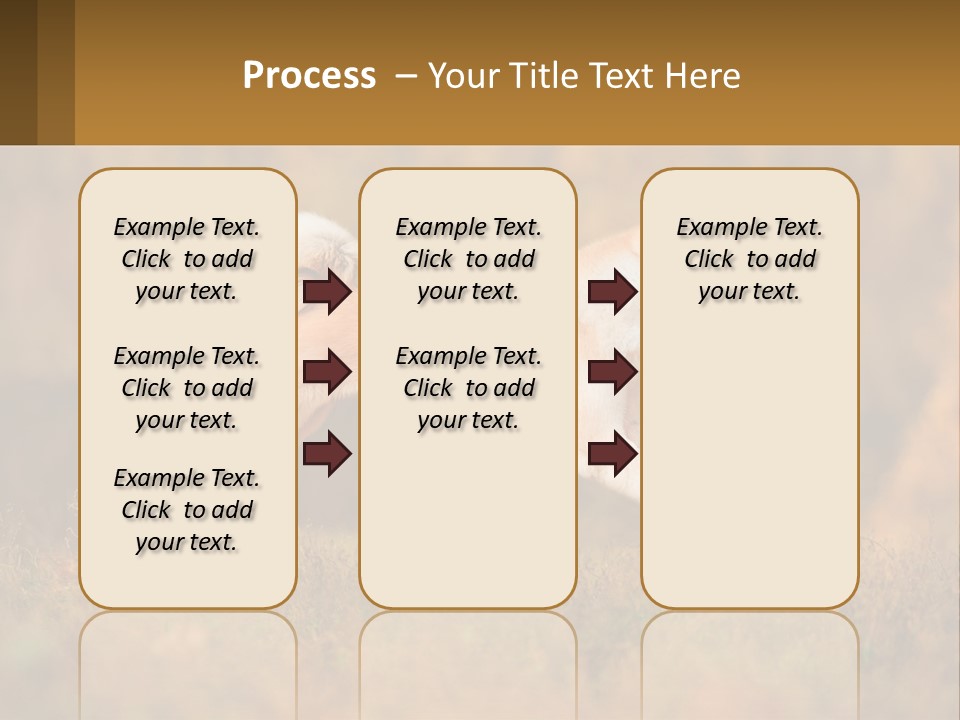 Process – Your Title Text Here

Example Text. Click to add your text.

Example Text. Click to add your text.

Example Text. Click to add your text.

Example Text. Click to add your text.

Example Text. Click to add your text.

Example Text. Click to add your text.